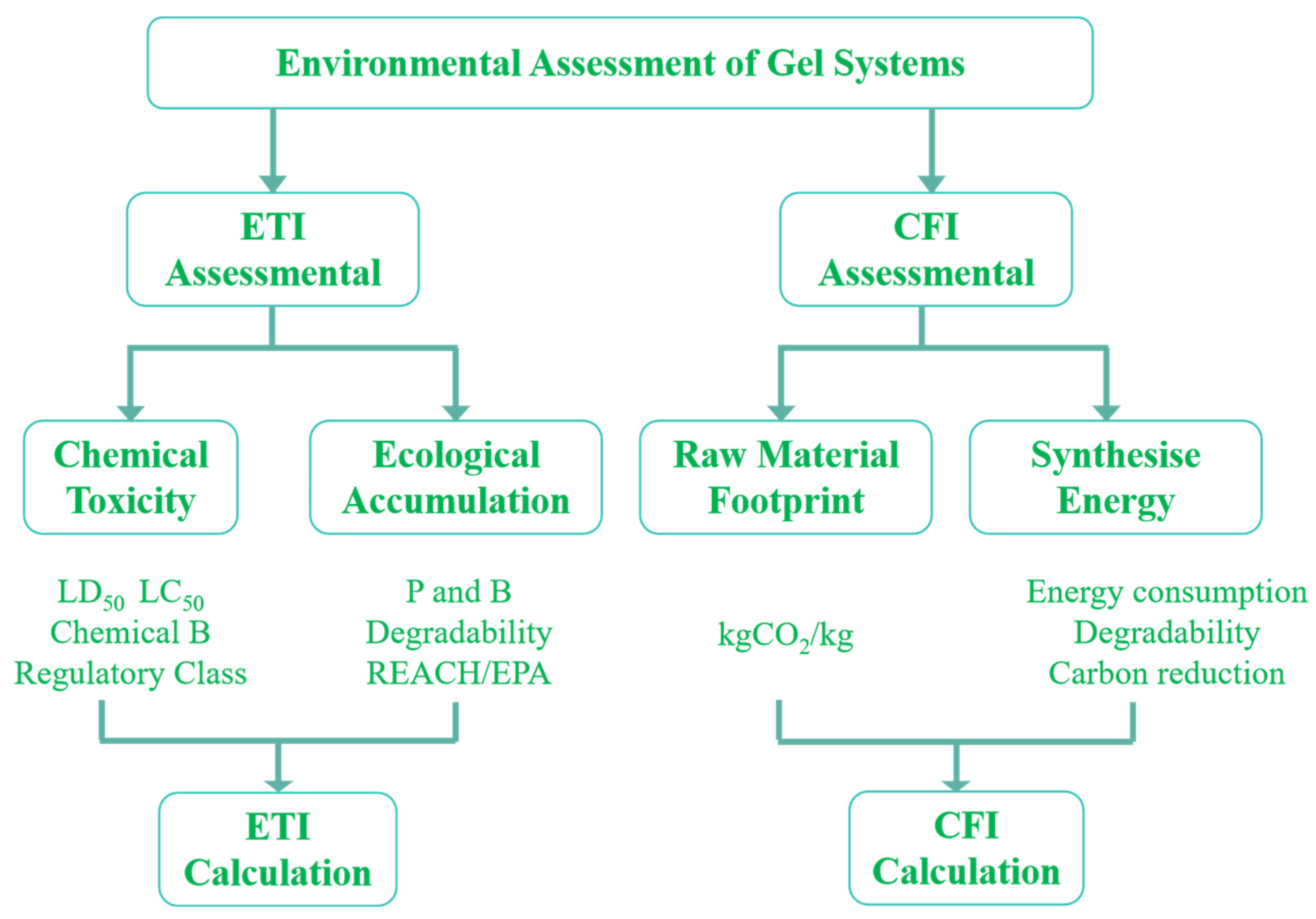 Environmental Assessment of Gel Systems

ETI Assessmental

CFI Assessmental

Chemical Toxicity

Ecological Accumulation

Raw Material Footprint

Synthesise Energy

$LD_{50}$ $LC_{50}$
Chemical B
Regulatory Class

P and B
Degradability
REACH/EPA

$kgCO_2/kg$

Energy consumption
Degradability
Carbon reduction

ETI Calculation

CFI Calculation